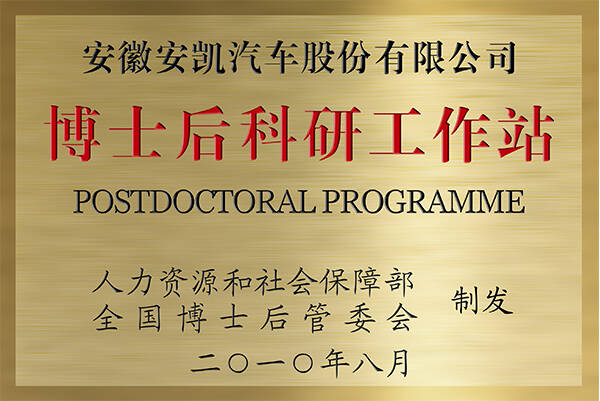 安徽安凯汽车股份有限公司

博士后科研工作站

POSTDOCTORAL PROGRAMME

人力资源和社会保障部
全国博士后管委会

制发

二〇一〇年八月